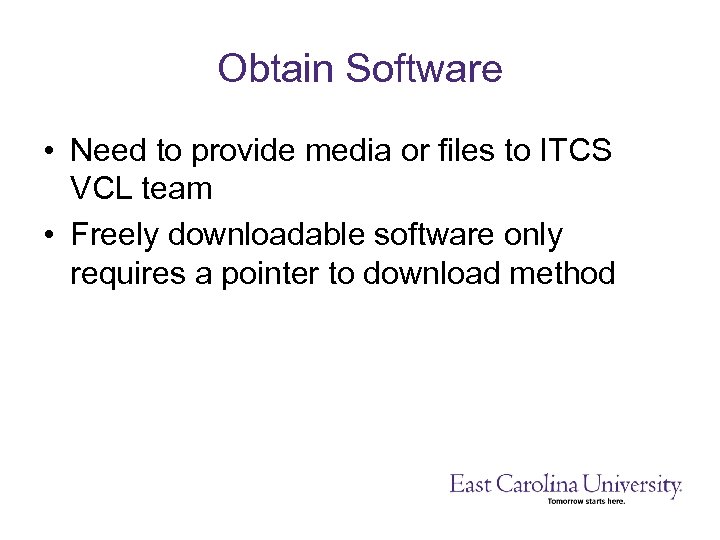 Obtain Software

• Need to provide media or files to ITCS VCL team
• Freely downloadable software only requires a pointer to download method

East Carolina University.
Tomorrow starts here.